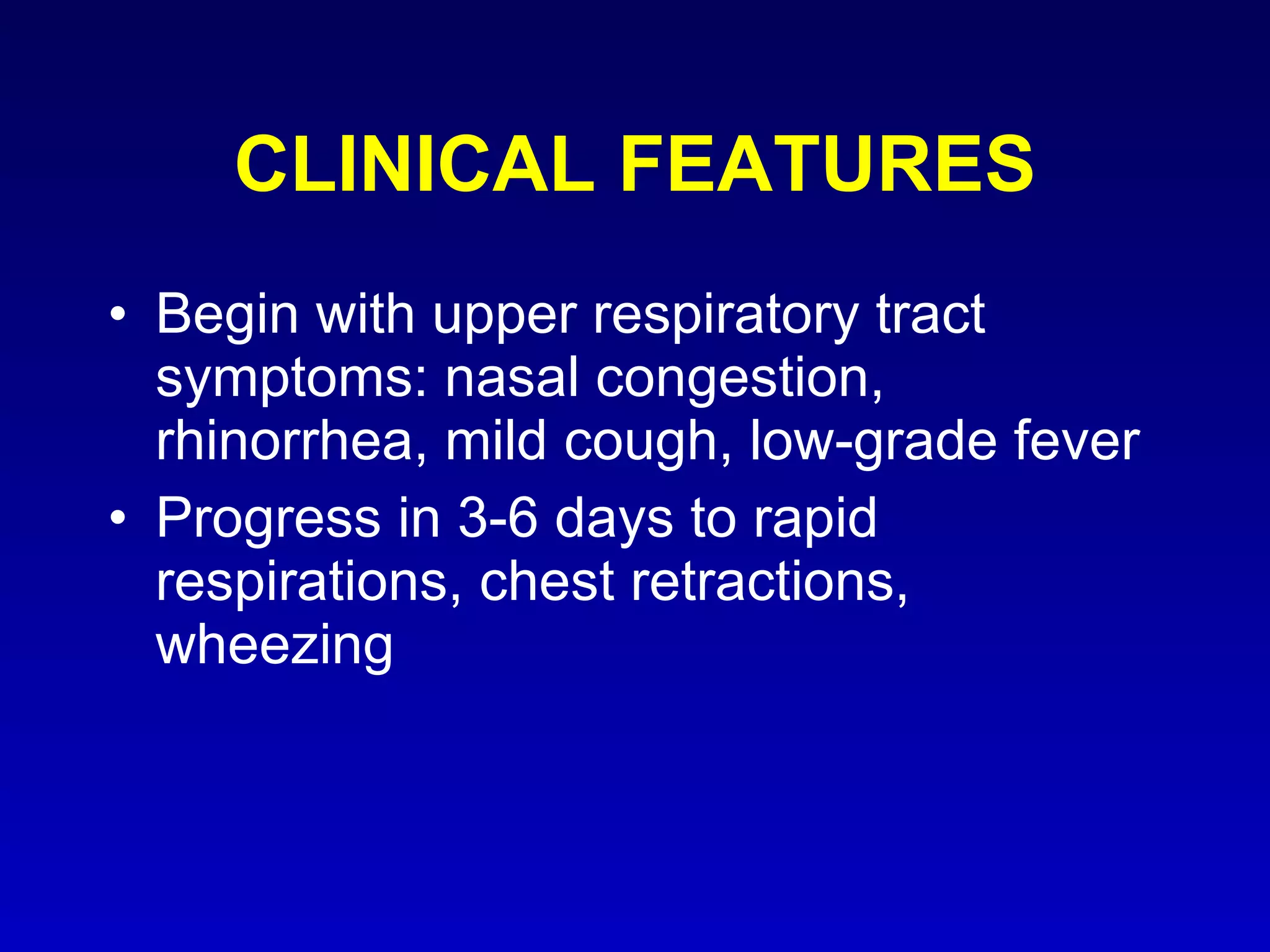 CLINICAL FEATURES

• Begin with upper respiratory tract symptoms: nasal congestion, rhinorrhea, mild cough, low-grade fever

• Progress in 3-6 days to rapid respirations, chest retractions, wheezing